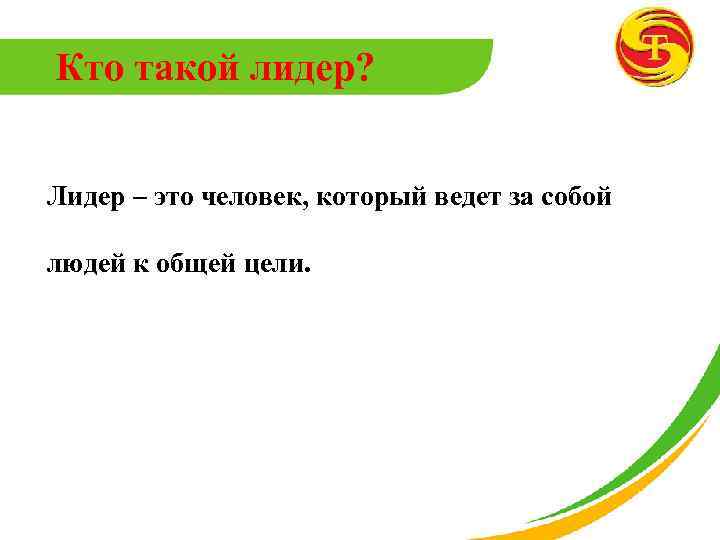 Кто такой лидер?

Лидер – это человек, который ведет за собой людей к общей цели.